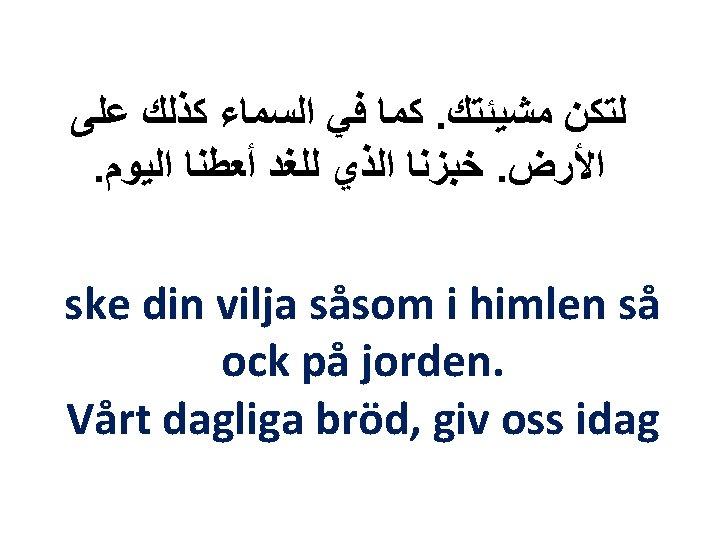 لتكن مشيئتك. كما في السماء كذلك على الأرض. خبزنا الذي للغد أعطنا اليوم.

ske din vilja såsom i himlen så ock på jorden.
Vårt dagliga bröd, giv oss idag